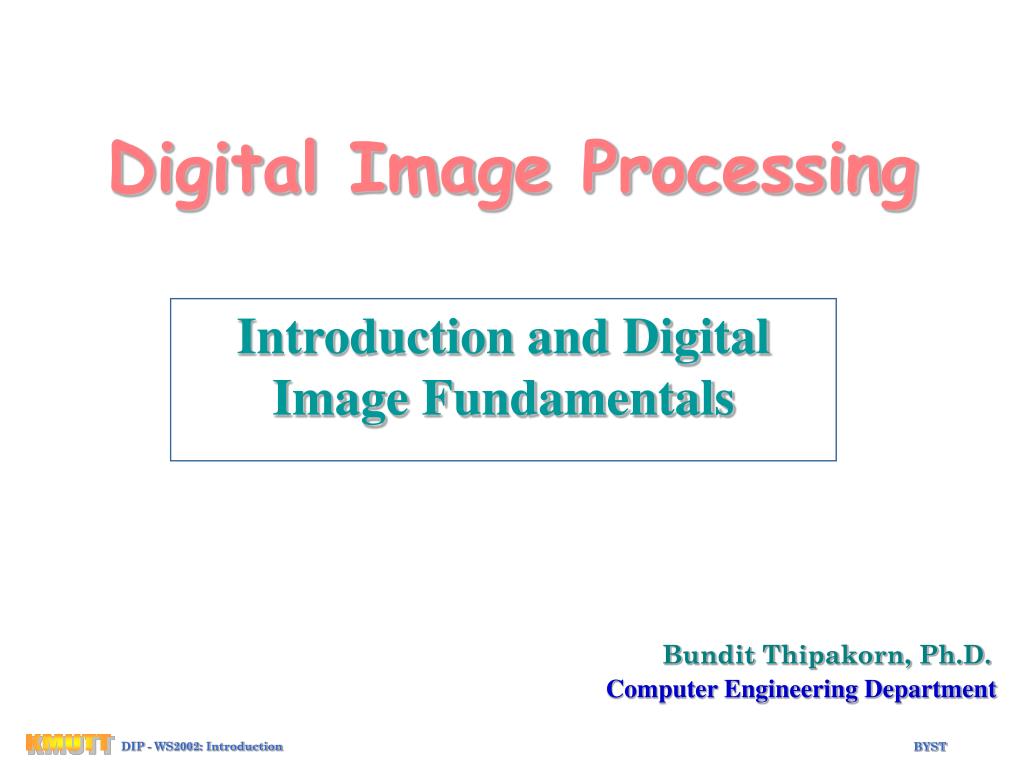 Digital Image Processing

Introduction and Digital Image Fundamentals

Bundit Thipakorn, Ph.D.
Computer Engineering Department

KMUTT DIP - WS2002: Introduction BYST